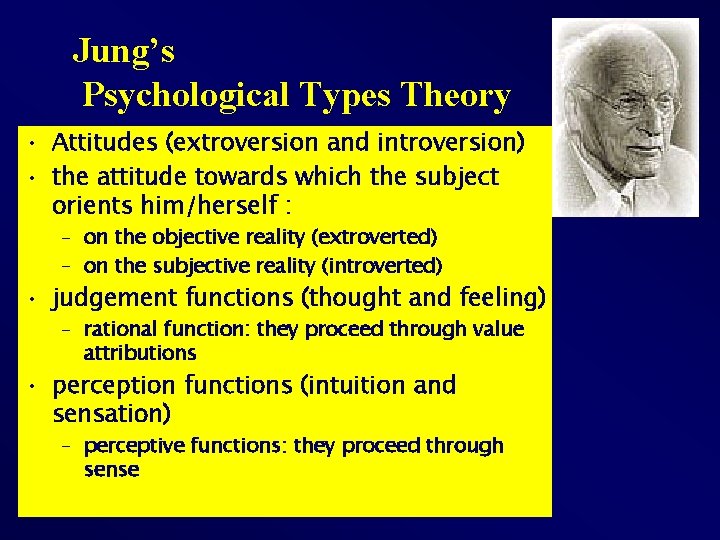 Jung's
Psychological Types Theory

• Attitudes (extroversion and introversion)
• the attitude towards which the subject orients him/herself :
  – on the objective reality (extroverted)
  – on the subjective reality (introverted)
• judgement functions (thought and feeling)
  – rational function: they proceed through value attributions
• perception functions (intuition and sensation)
  – perceptive functions: they proceed through sense